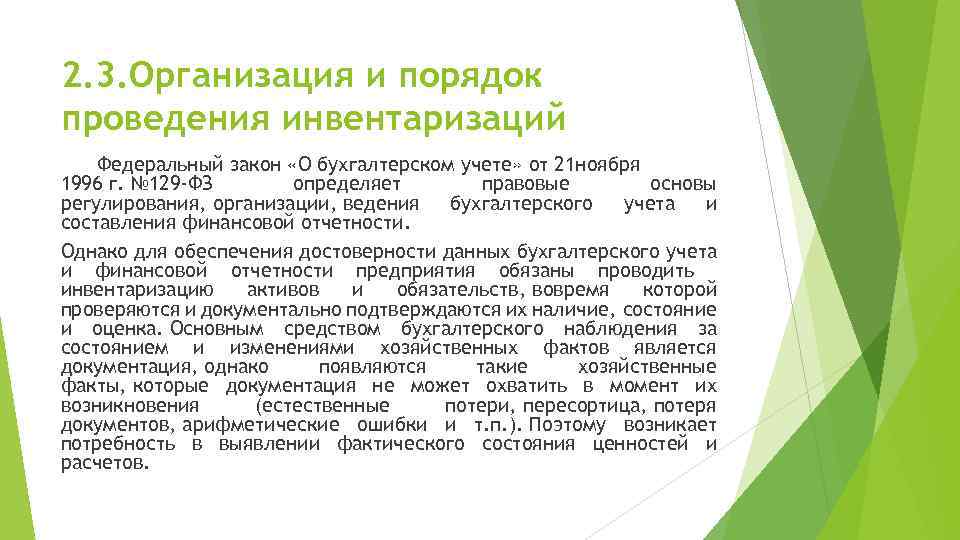 2.3.Организация и порядок проведения инвентаризаций

Федеральный закон «О бухгалтерском учете» от 21ноября 1996 г. №129-ФЗ определяет правовые основы регулирования, организации, ведения бухгалтерского учета и составления финансовой отчетности.

Однако для обеспечения достоверности данных бухгалтерского учета и финансовой отчетности предприятия обязаны проводить инвентаризацию активов и обязательств, вовремя которой проверяются и документально подтверждаются их наличие, состояние и оценка. Основным средством бухгалтерского наблюдения за состоянием и изменениями хозяйственных фактов является документация, однако появляются такие хозяйственные факты, которые документация не может охватить в момент их возникновения (естественные потери, пересортица, потеря документов, арифметические ошибки и т.п.). Поэтому возникает потребность в выявлении фактического состояния ценностей и расчетов.